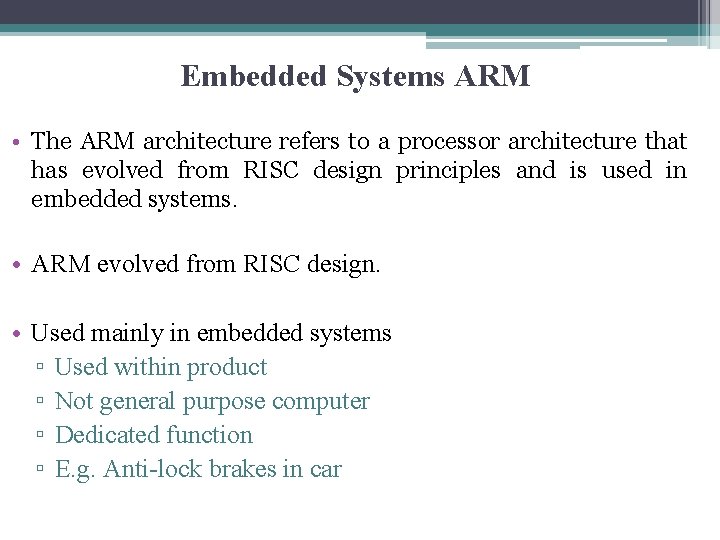 Embedded Systems ARM

• The ARM architecture refers to a processor architecture that has evolved from RISC design principles and is used in embedded systems.

• ARM evolved from RISC design.

• Used mainly in embedded systems
▫ Used within product
▫ Not general purpose computer
▫ Dedicated function
▫ E.g. Anti-lock brakes in car